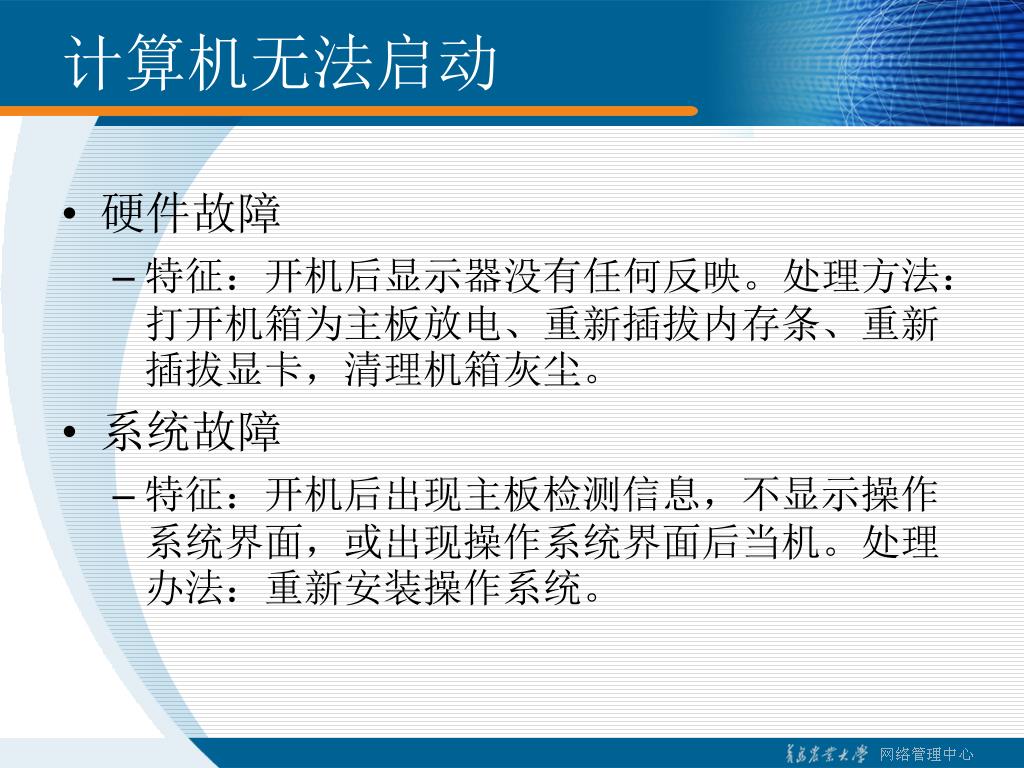 计算机无法启动

• 硬件故障
– 特征：开机后显示器没有任何反映。处理方法：打开机箱为主板放电、重新插拔内存条、重新插拔显卡，清理机箱灰尘。

• 系统故障
– 特征：开机后出现主板检测信息，不显示操作系统界面，或出现操作系统界面后当机。处理办法：重新安装操作系统。

青岛农业大学 网络管理中心